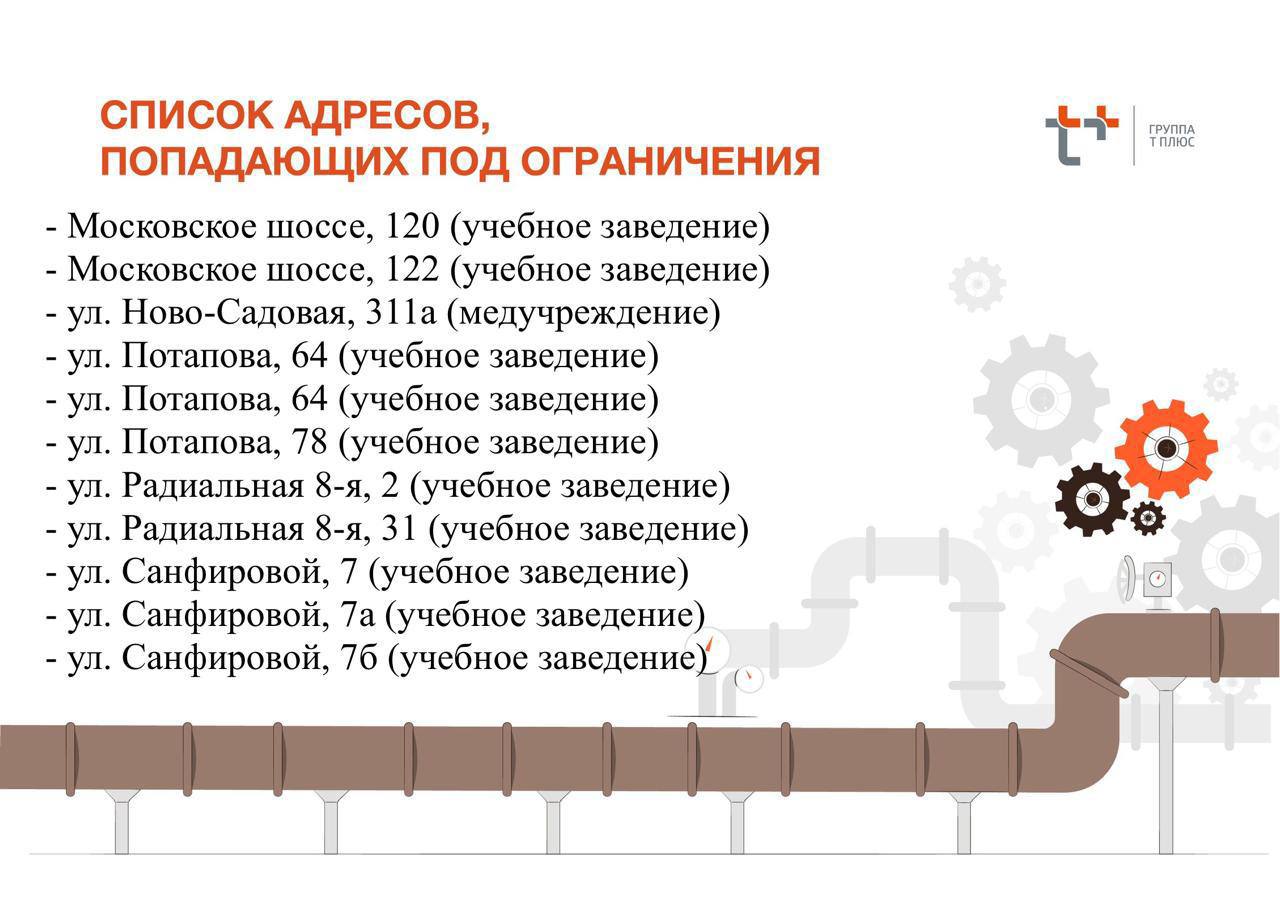 СПИСОК АДРЕСОВ,
ПОПАДАЮЩИХ ПОД ОГРАНИЧЕНИЯ

ГРУППА
Т ПЛЮС

- Московское шоссе, 120 (учебное заведение)
- Московское шоссе, 122 (учебное заведение)
- ул. Ново-Садовая, 311а (медучреждение)
- ул. Потапова, 64 (учебное заведение)
- ул. Потапова, 64 (учебное заведение)
- ул. Потапова, 78 (учебное заведение)
- ул. Радиальная 8-я, 2 (учебное заведение)
- ул. Радиальная 8-я, 31 (учебное заведение)
- ул. Санфировой, 7 (учебное заведение)
- ул. Санфировой, 7а (учебное заведение)
- ул. Санфировой, 7б (учебное заведение)